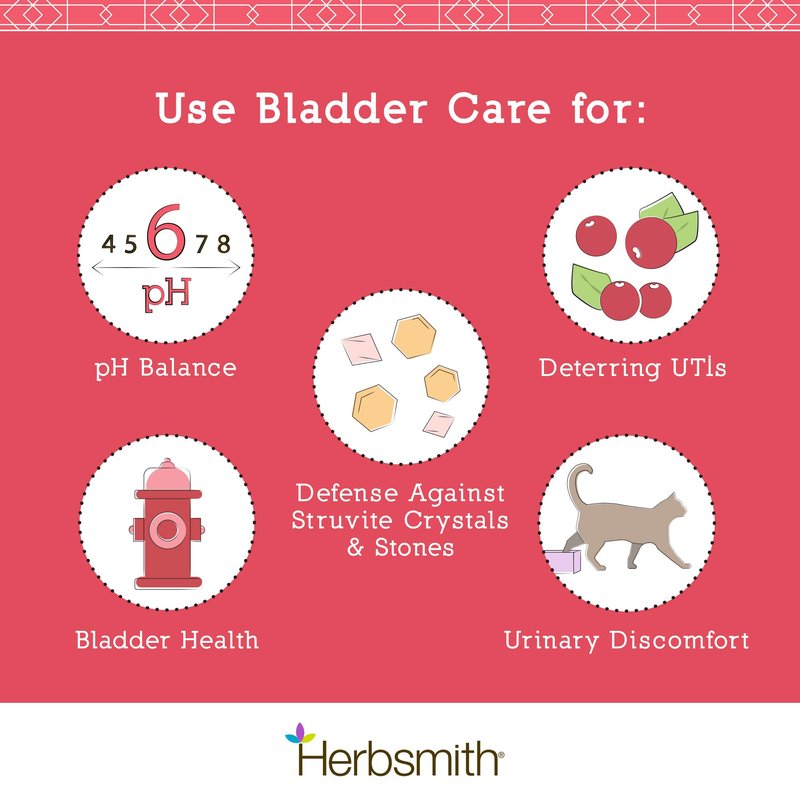 Use Bladder Care for:

4 5 6 7 8
pH

pH Balance

Deterring UTIs

Defense Against Struvite Crystals & Stones

Bladder Health

Urinary Discomfort

Herbsmith®